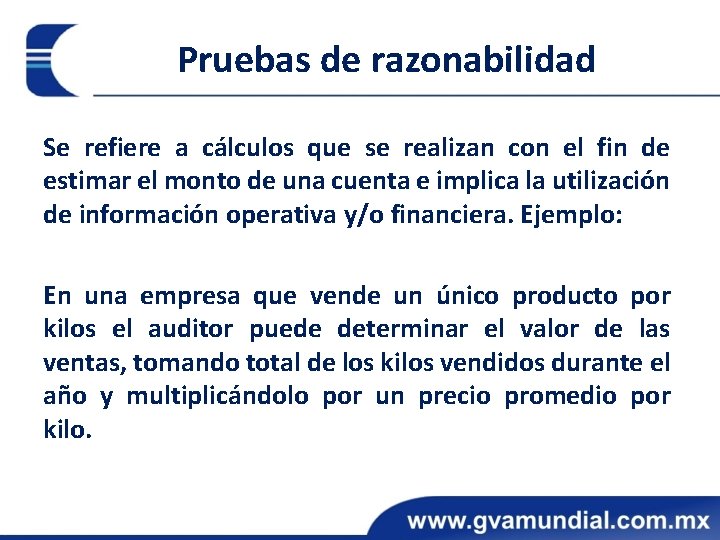 Pruebas de razonabilidad

Se refiere a cálculos que se realizan con el fin de estimar el monto de una cuenta e implica la utilización de información operativa y/o financiera. Ejemplo:

En una empresa que vende un único producto por kilos el auditor puede determinar el valor de las ventas, tomando total de los kilos vendidos durante el año y multiplicándolo por un precio promedio por kilo.

www.gvamundial.com.mx